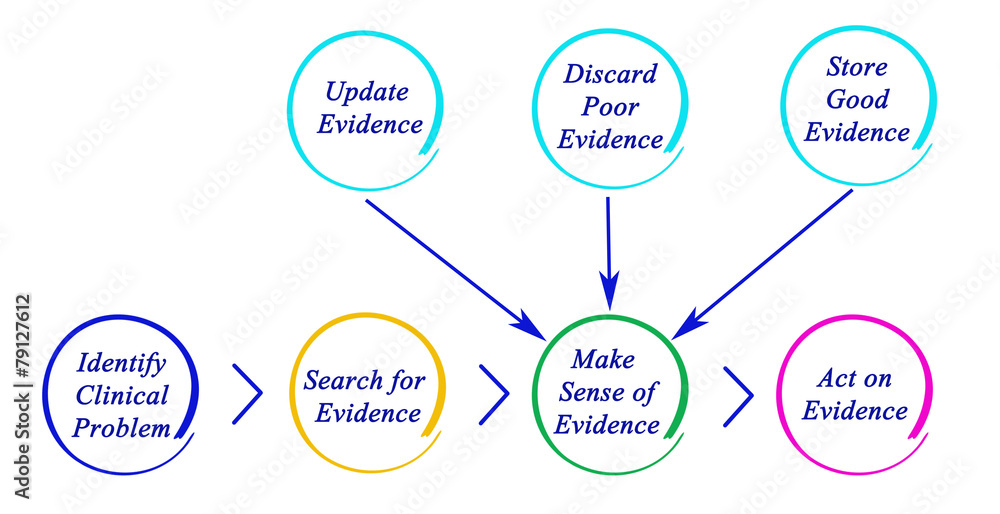 Update Evidence

Discard Poor Evidence

Store Good Evidence

Identify Clinical Problem

Search for Evidence

Make Sense of Evidence

Act on Evidence

Adobe Stock | #79127612